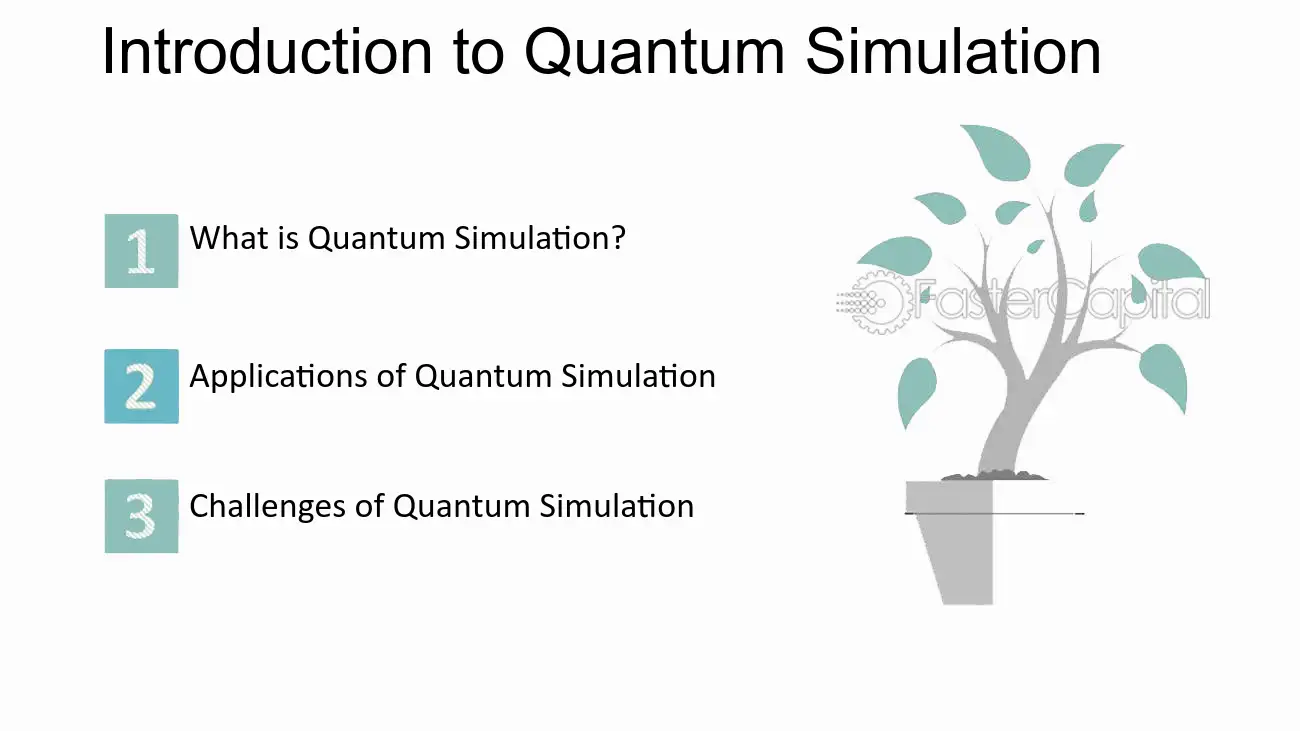 Introduction to Quantum Simulation

1 What is Quantum Simulation?

2 Applications of Quantum Simulation

3 Challenges of Quantum Simulation

FasterCapital